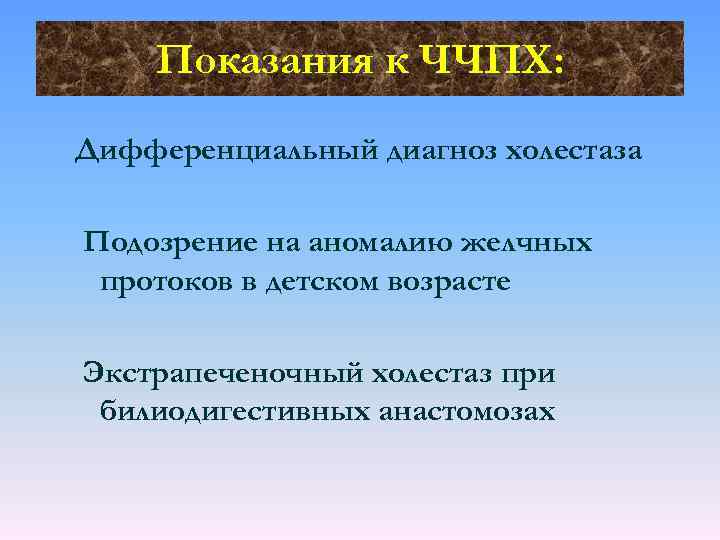 Показания к ЧЧПХ:

Дифференциальный диагноз холестаза

Подозрение на аномалию желчных протоков в детском возрасте

Экстрапеченочный холестаз при билиодигестивных анастомозах